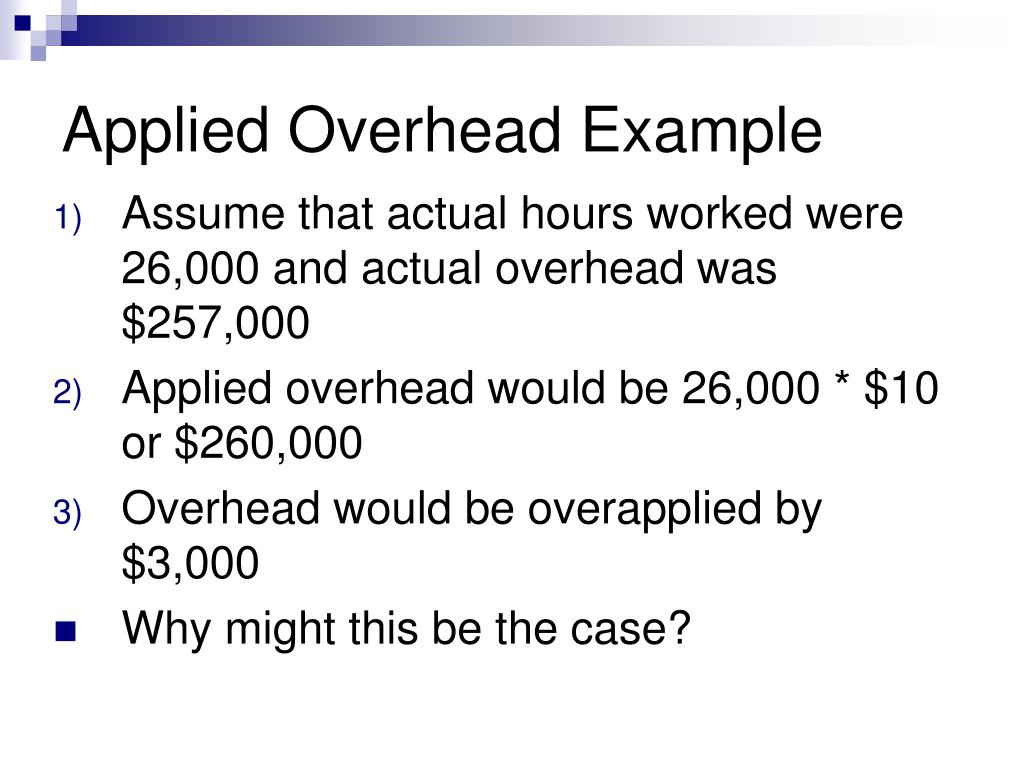 Applied Overhead Example

1) Assume that actual hours worked were 26,000 and actual overhead was \$257,000

2) Applied overhead would be 26,000 * \$10 or \$260,000

3) Overhead would be overapplied by \$3,000

Why might this be the case?